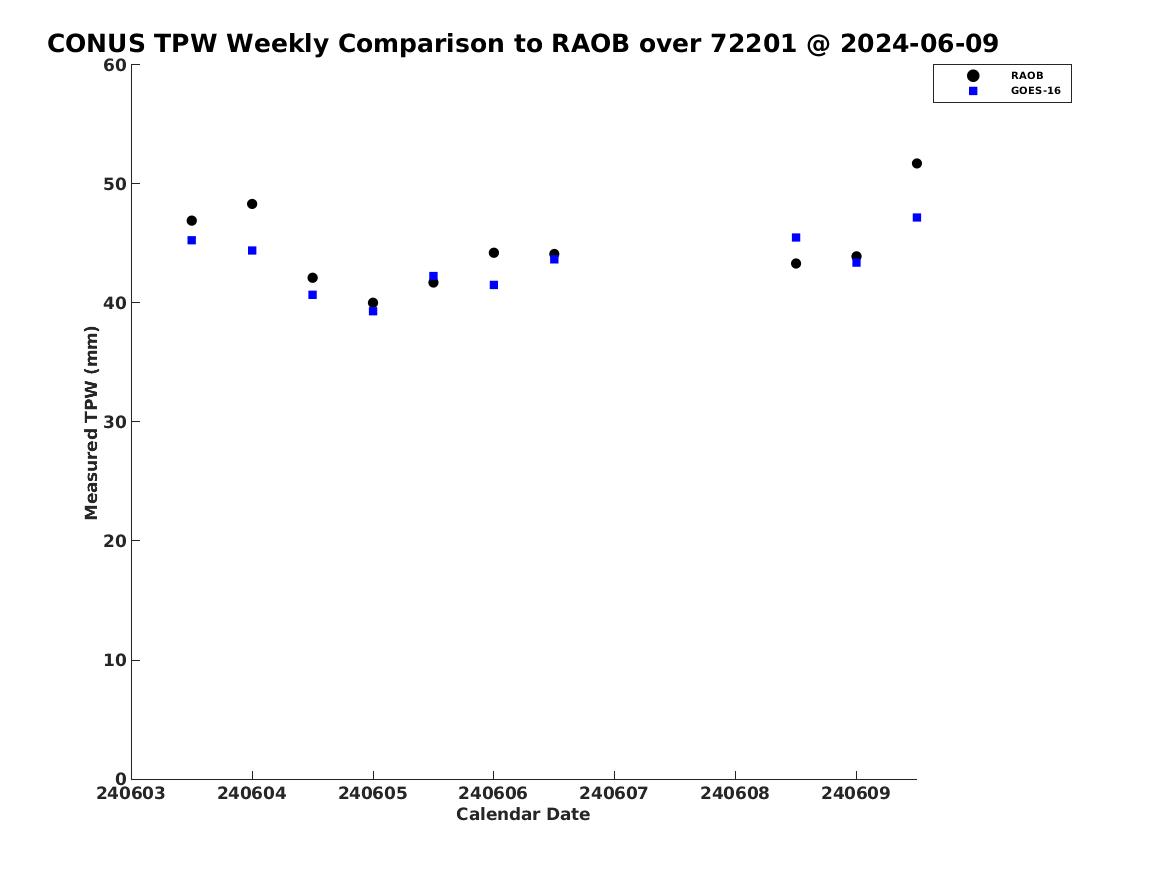 CONUS TPW Weekly Comparison to RAOB over 72201 @ 2024-06-09

RAOB
GOES-16

Measured TPW (mm)

60
50
40
30
20
10
0

240603 240604 240605 240606 240607 240608 240609

Calendar Date